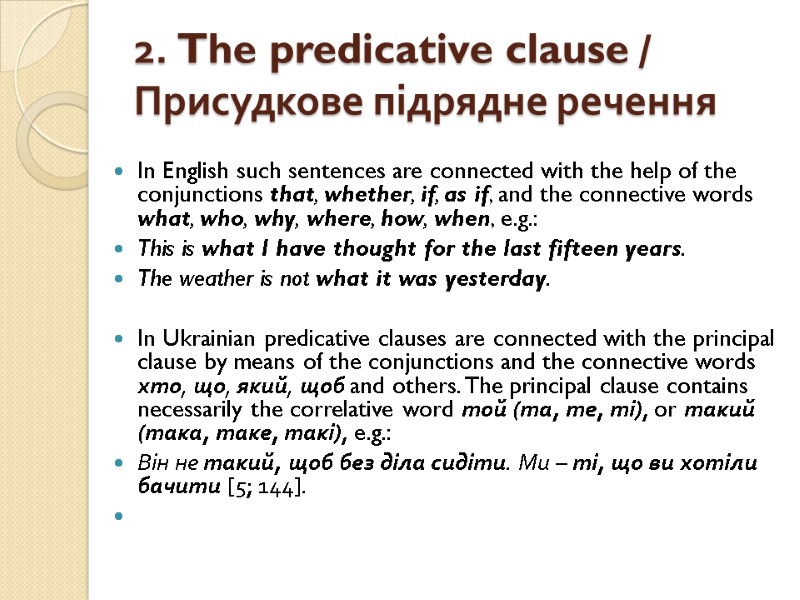 2. The predicative clause / Присудкове підрядне речення

In English such sentences are connected with the help of the conjunctions that, whether, if, as if, and the connective words what, who, why, where, how, when, e.g.:

This is what I have thought for the last fifteen years.

The weather is not what it was yesterday.

In Ukrainian predicative clauses are connected with the principal clause by means of the conjunctions and the connective words хто, що, який, щоб and others. The principal clause contains necessarily the correlative word той (та, те, ті), or такий (така, таке, такі), e.g.:

Він не такий, щоб без діла сидіти. Ми – ті, що ви хотіли бачити [5; 144].